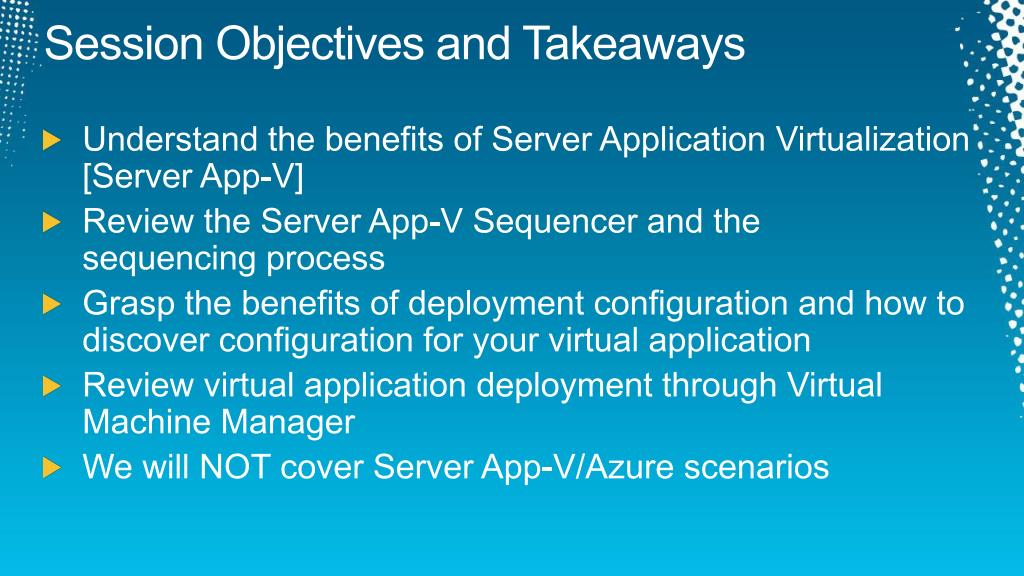 Session Objectives and Takeaways

Understand the benefits of Server Application Virtualization [Server App-V]

Review the Server App-V Sequencer and the sequencing process

Grasp the benefits of deployment configuration and how to discover configuration for your virtual application

Review virtual application deployment through Virtual Machine Manager

We will NOT cover Server App-V/Azure scenarios